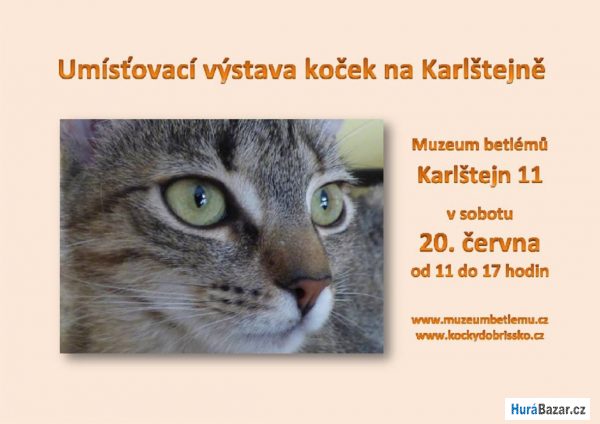 Umísťovací výstava koček na Karlštejně

Muzeum betlémů

Karlštejn 11

v sobotu

20. června

od 11 do 17 hodin

www.muzeumbetlemu.cz
www.kockydobrissko.cz

HuráBazar.cz